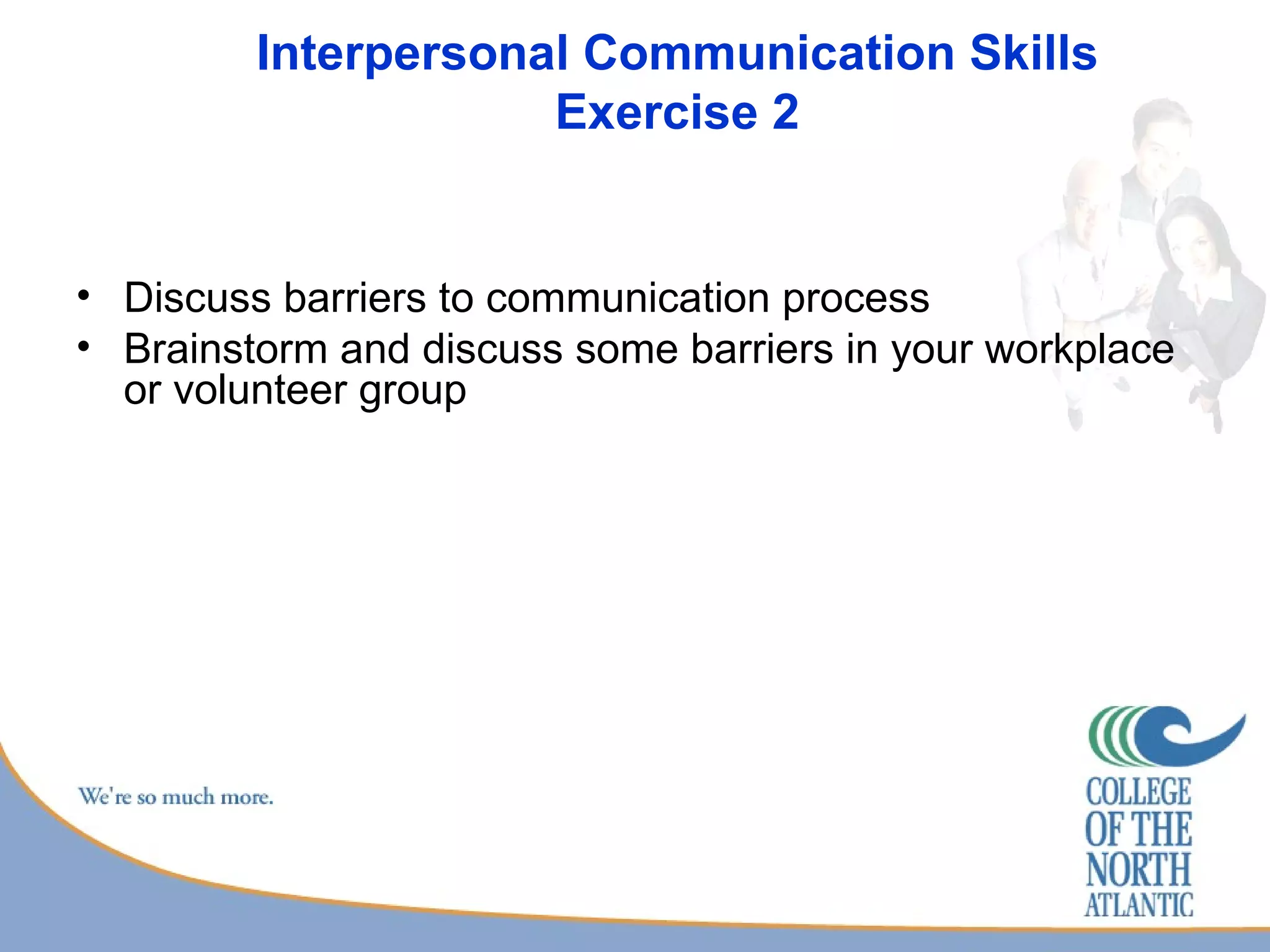 Interpersonal Communication Skills
Exercise 2

• Discuss barriers to communication process
• Brainstorm and discuss some barriers in your workplace or volunteer group

We're so much more.

COLLEGE OF THE NORTH ATLANTIC